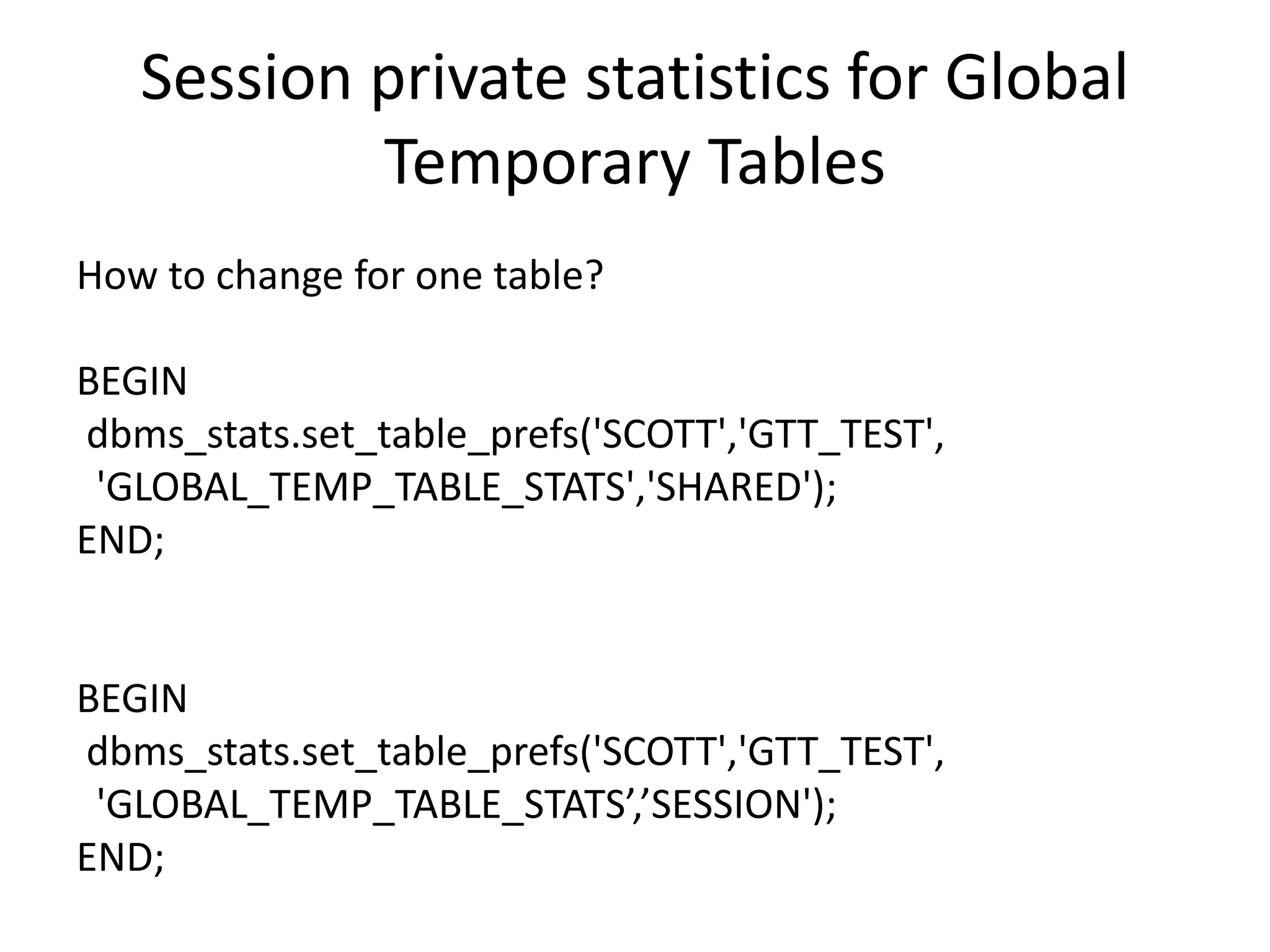 Session private statistics for Global Temporary Tables

How to change for one table?

BEGIN
dbms_stats.set_table_prefs('SCOTT','GTT_TEST',
'GLOBAL_TEMP_TABLE_STATS','SHARED');
END;

BEGIN
dbms_stats.set_table_prefs('SCOTT','GTT_TEST',
'GLOBAL_TEMP_TABLE_STATS’,’SESSION');
END;